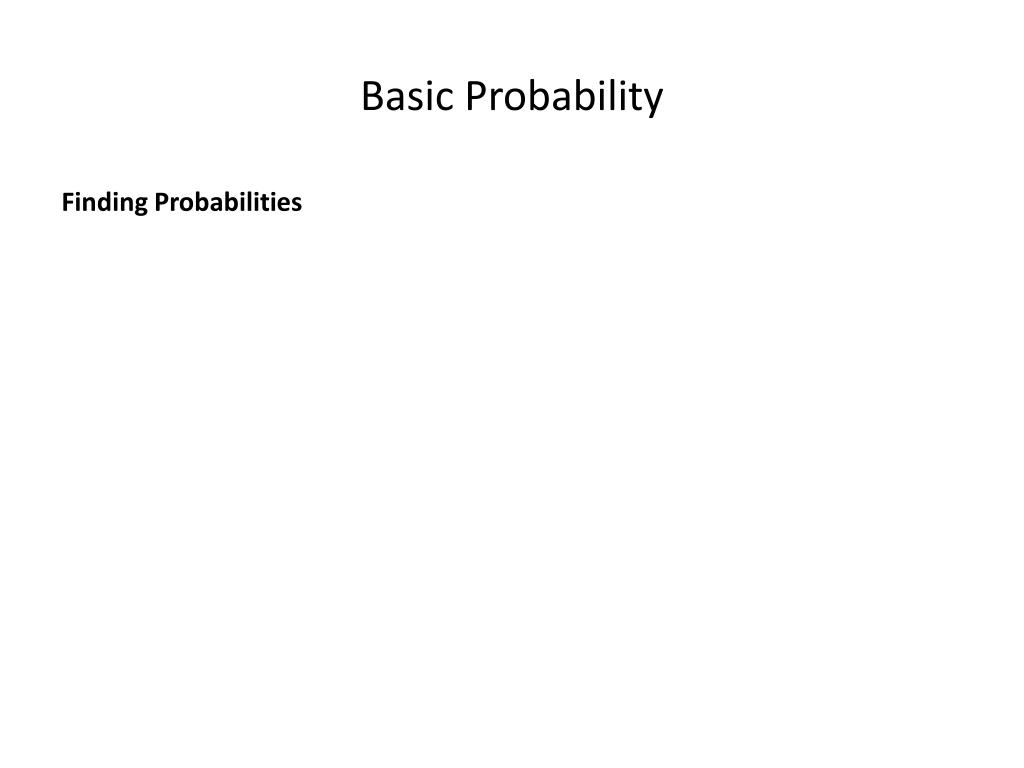 Basic Probability

Finding Probabilities